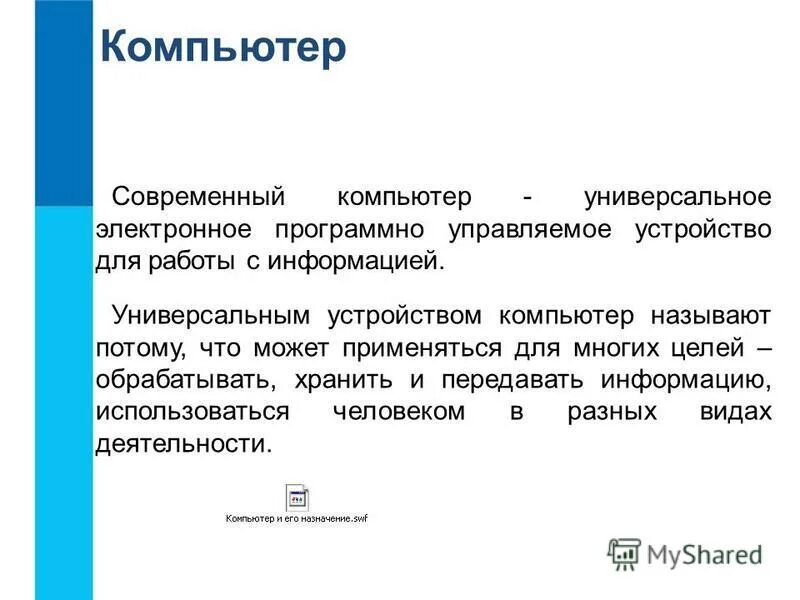 Компьютер

Современный компьютер - универсальное электронное программно управляемое устройство для работы с информацией.

Универсальным устройством компьютер называют потому, что может применяться для многих целей – обрабатывать, хранить и передавать информацию, использоваться человеком в разных видах деятельности.

Компьютер и его назначение.swf

MyShared